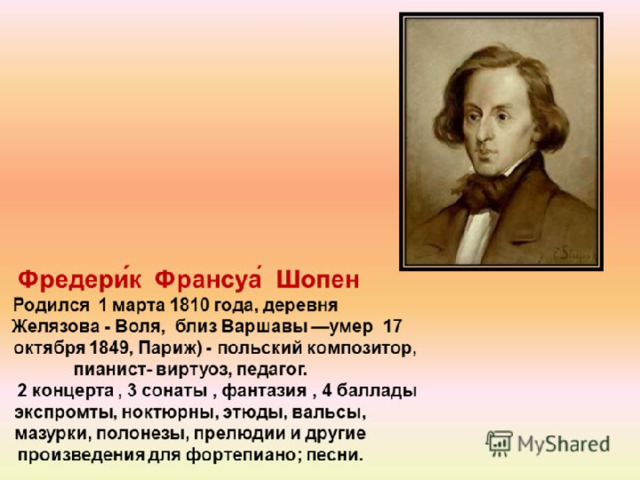 Фредери́к Франсуа́ Шопен

Родился 1 марта 1810 года, деревня Желязова - Воля, близ Варшавы —умер 17 октября 1849, Париж) - польский композитор, пианист- виртуоз, педагог.

2 концерта , 3 сонаты , фантазия , 4 баллады экспромты, ноктюрны, этюды, вальсы, мазурки, полонезы, прелюдии и другие произведения для фортепиано; песни.

MyShared